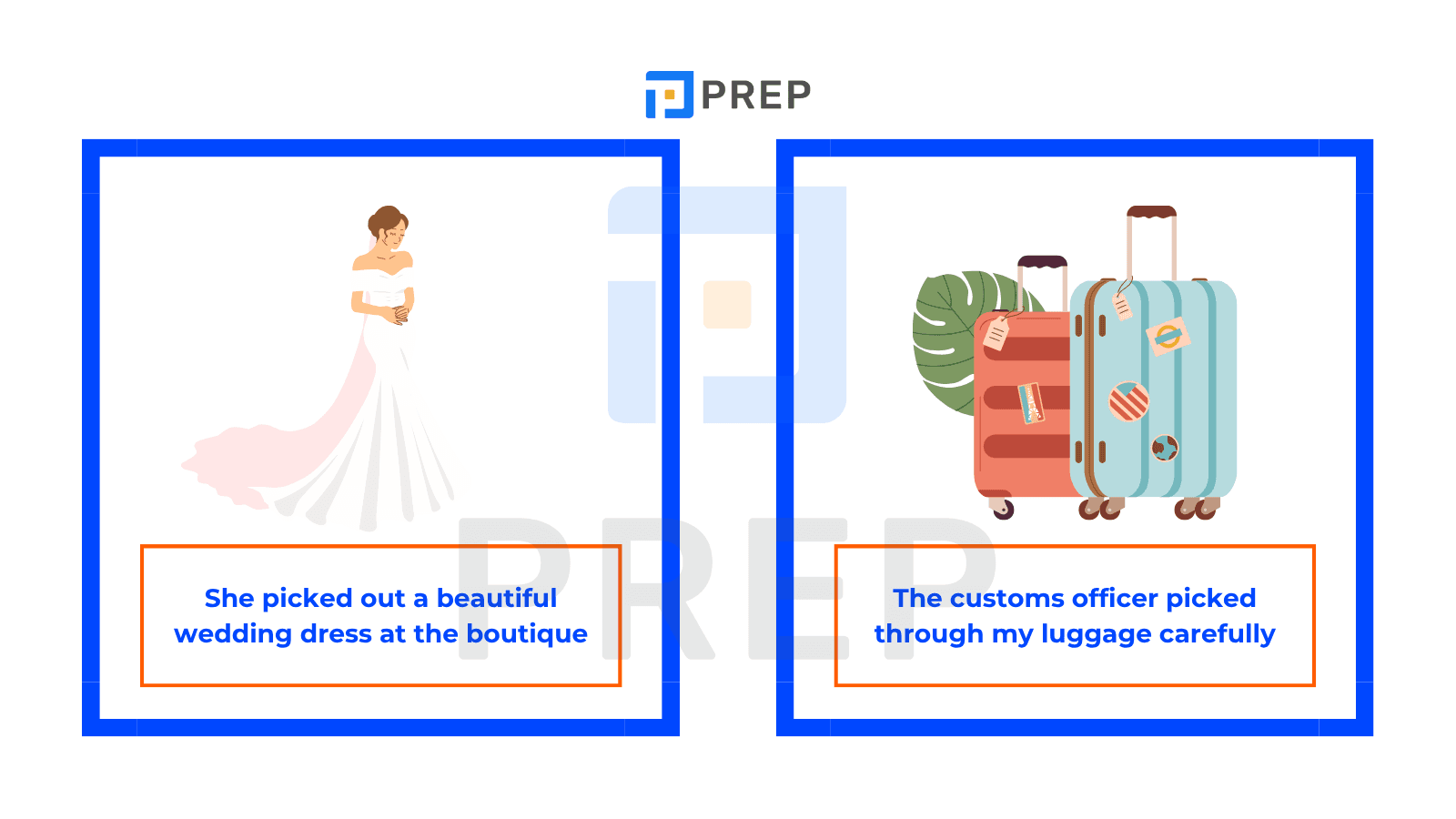 PREP

She picked out a beautiful wedding dress at the boutique

The customs officer picked through my luggage carefully

PREP